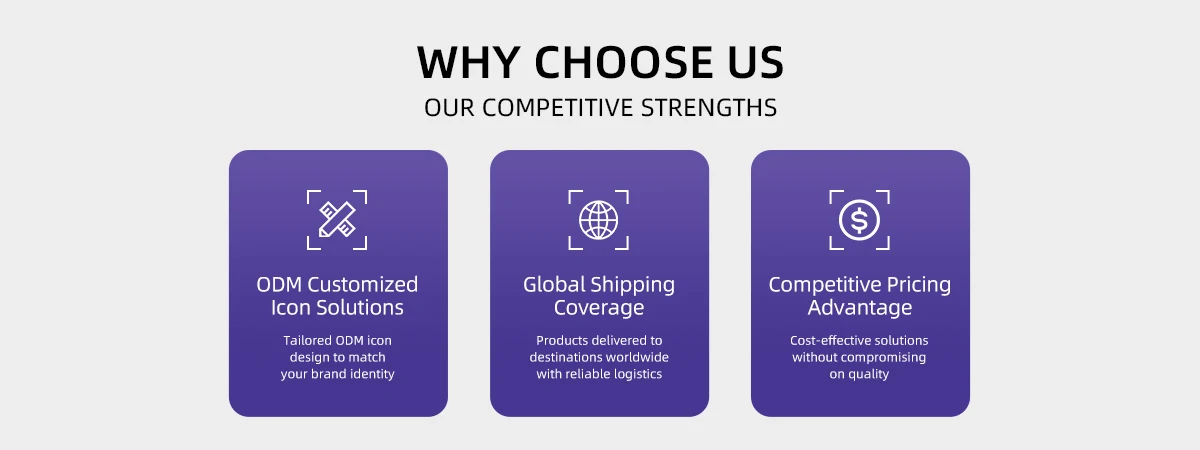 WHY CHOOSE US

OUR COMPETITIVE STRENGTHS

ODM Customized Icon Solutions

Tailored ODM icon design to match your brand identity

Global Shipping Coverage

Products delivered to destinations worldwide with reliable logistics

Competitive Pricing Advantage

Cost-effective solutions without compromising on quality